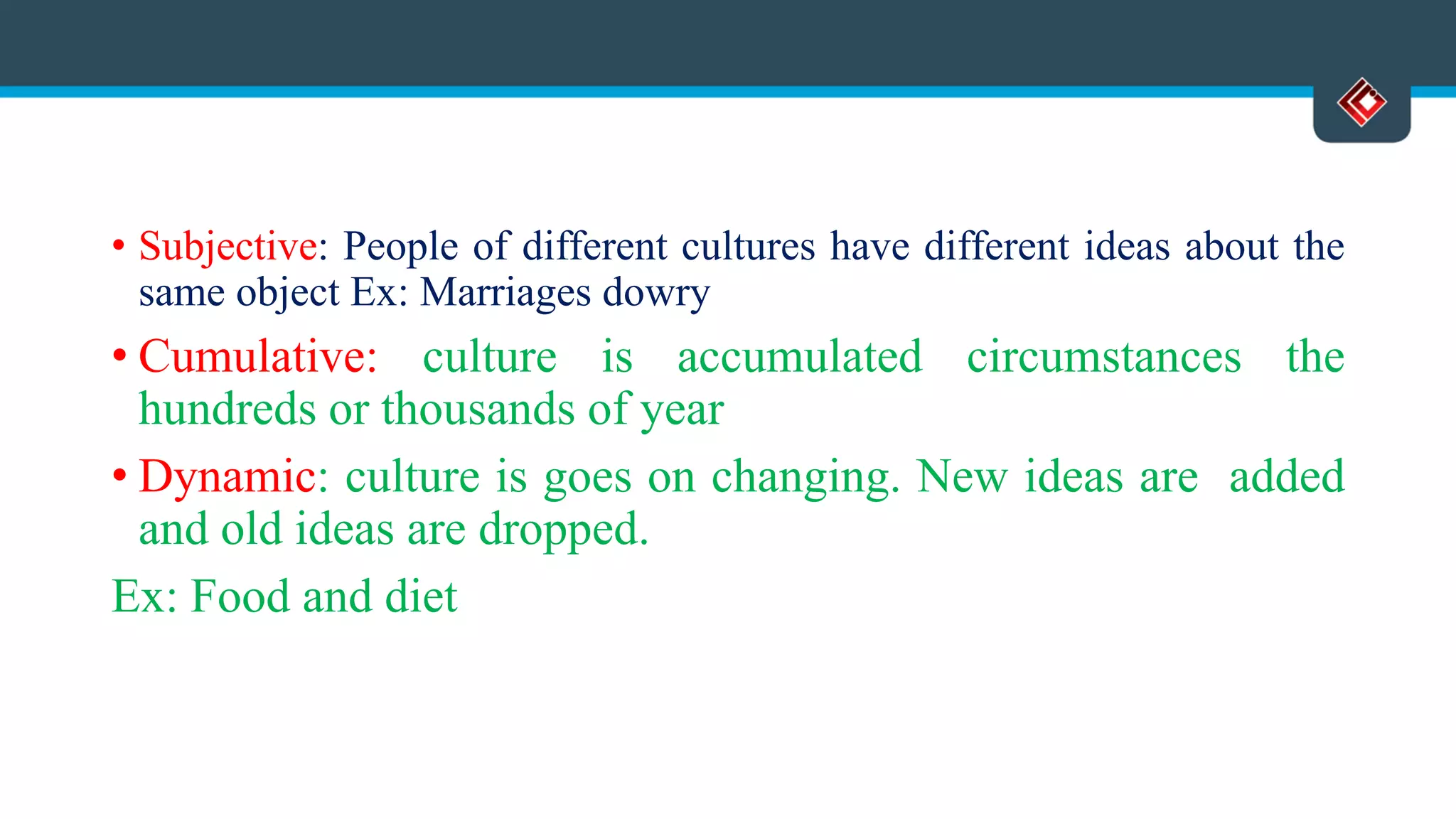 • Subjective: People of different cultures have different ideas about the same object Ex: Marriages dowry

• Cumulative: culture is accumulated circumstances the hundreds or thousands of year

• Dynamic: culture is goes on changing. New ideas are added and old ideas are dropped.

Ex: Food and diet